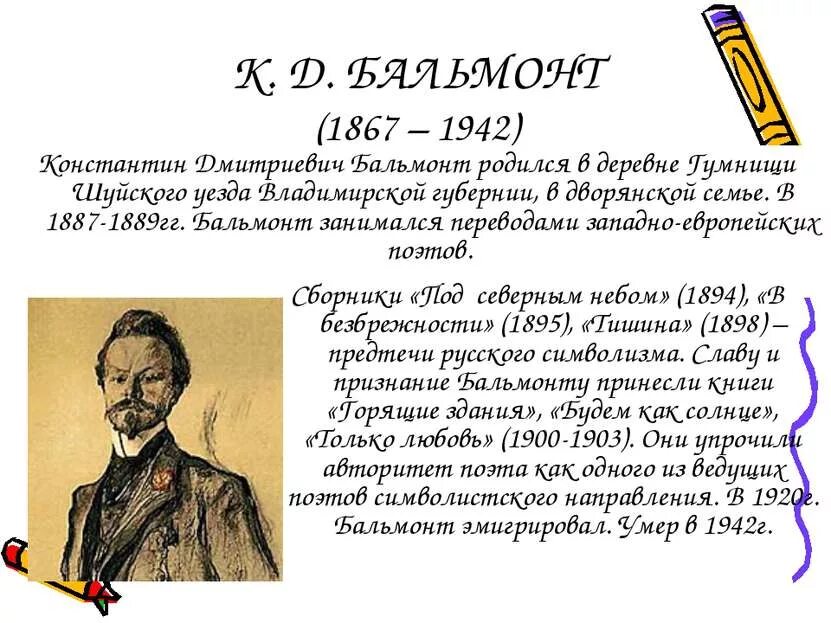 К. Д. БАЛЬМОНТ
(1867 – 1942)

Константин Дмитриевич Бальмонт родился в деревне Гумнищи Шуйского уезда Владимирской губернии, в дворянской семье. В 1887-1889гг. Бальмонт занимался переводами западно-европейских поэтов.

Сборники «Под северным небом» (1894), «В безбрежности» (1895), «Тишина» (1898) – предтечи русского символизма. Славу и признание Бальмонту принесли книги «Горящие здания», «Будем как солнце», «Только любовь» (1900-1903). Они упрочили авторитет поэта как одного из ведущих поэтов символистского направления. В 1920г. Бальмонт эмигрировал. Умер в 1942г.